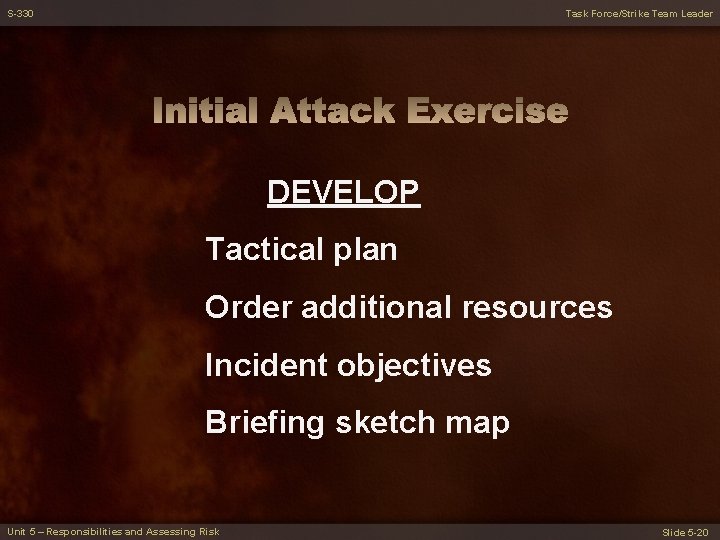 S-330

Task Force/Strike Team Leader

Initial Attack Exercise

DEVELOP

Tactical plan

Order additional resources

Incident objectives

Briefing sketch map

Unit 5 – Responsibilities and Assessing Risk

Slide 5-20